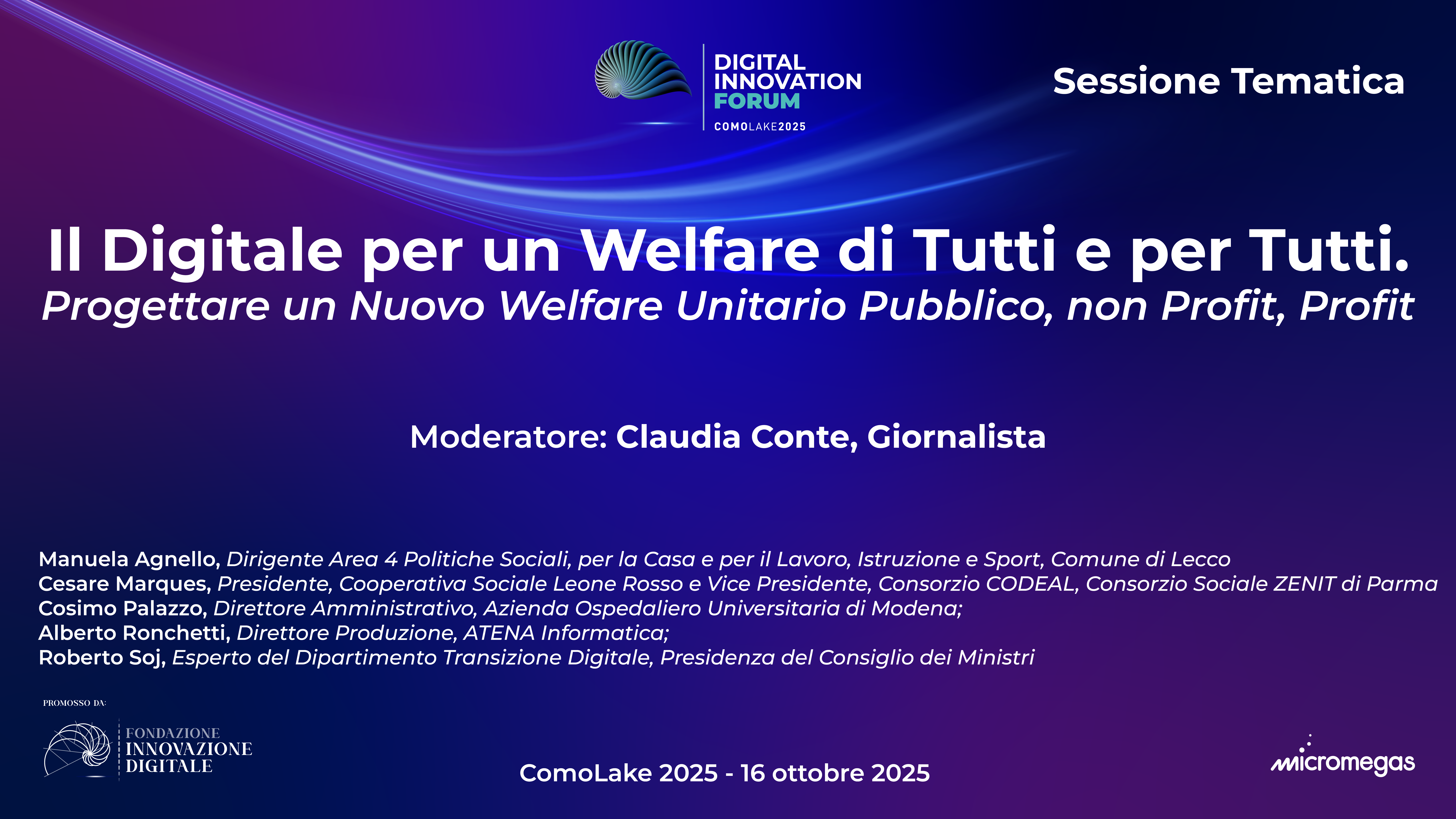 DIGITAL INNOVATION FORUM
COMOLAKE2025

Sessione Tematica

Il Digitale per un Welfare di Tutti e per Tutti.
Progettare un Nuovo Welfare Unitario Pubblico, non Profit, Profit

Moderatore: Claudia Conte, Giornalista

Manuela Agnello, Dirigente Area 4 Politiche Sociali, per la Casa e per il Lavoro, Istruzione e Sport, Comune di Lecco
Cesare Marques, Presidente, Cooperativa Sociale Leone Rosso e Vice Presidente, Consorzio CODEAL, Consorzio Sociale ZENIT di Parma
Cosimo Palazzo, Direttore Amministrativo, Azienda Ospedaliero Universitaria di Modena;
Alberto Ronchetti, Direttore Produzione, ATENA Informatica;
Roberto Soj, Esperto del Dipartimento Transizione Digitale, Presidenza del Consiglio dei Ministri

PROMOSSO DA:
FONDAZIONE INNOVAZIONE DIGITALE

ComoLake 2025 - 16 ottobre 2025

micromegas